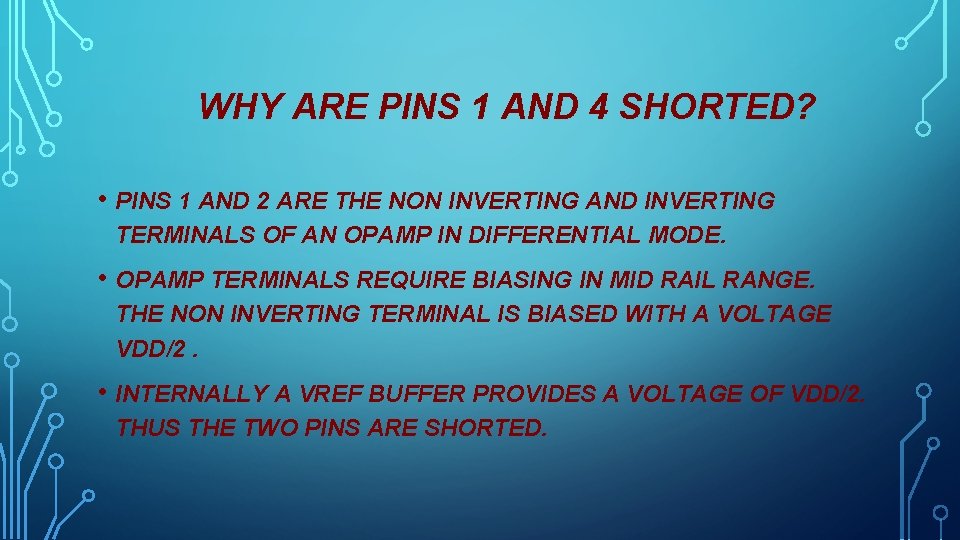 WHY ARE PINS 1 AND 4 SHORTED?

• PINS 1 AND 2 ARE THE NON INVERTING AND INVERTING TERMINALS OF AN OPAMP IN DIFFERENTIAL MODE.

• OPAMP TERMINALS REQUIRE BIASING IN MID RAIL RANGE. THE NON INVERTING TERMINAL IS BIASED WITH A VOLTAGE VDD/2 .

• INTERNALLY A VREF BUFFER PROVIDES A VOLTAGE OF VDD/2. THUS THE TWO PINS ARE SHORTED.